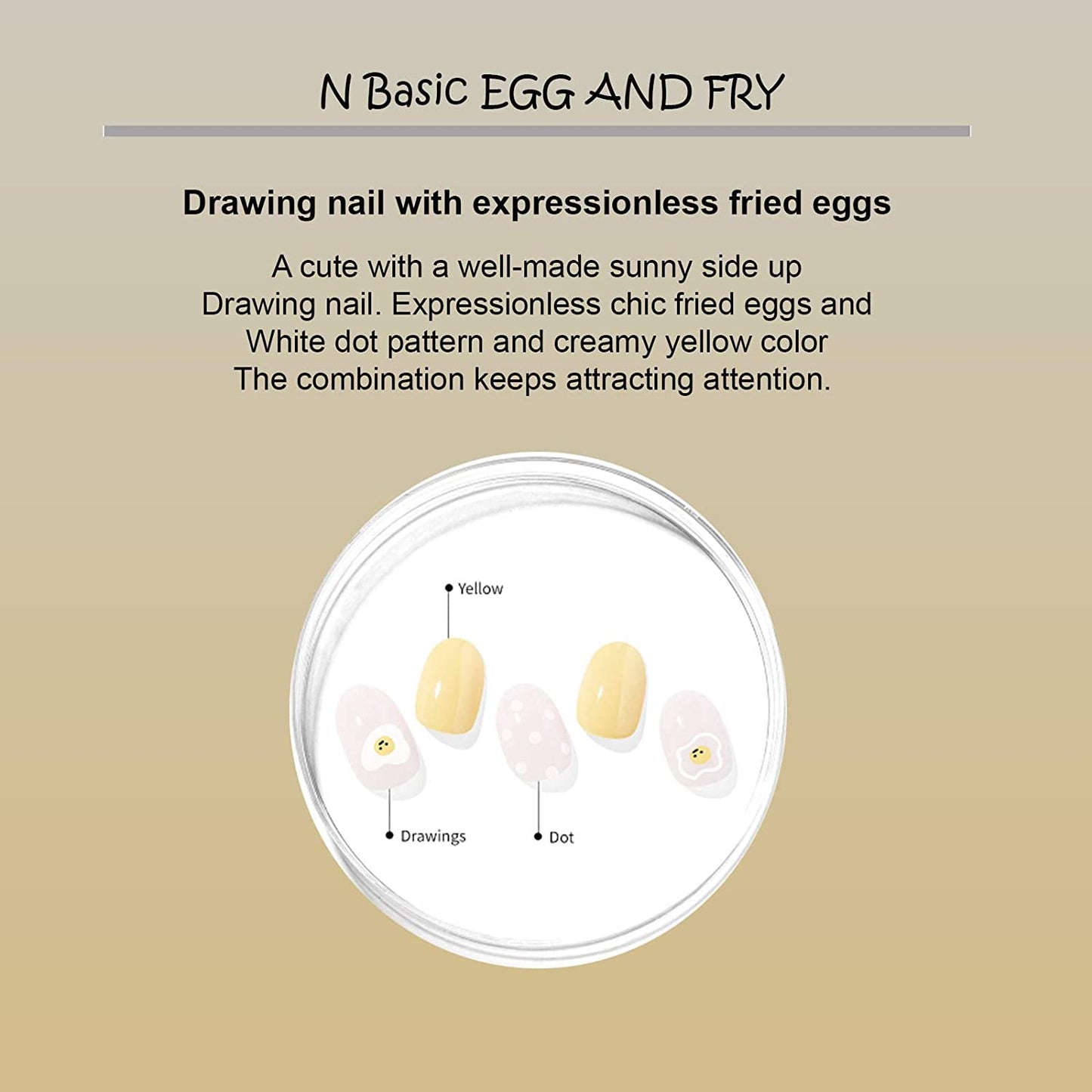 N Basic EGG AND FRY

Drawing nail with expressionless fried eggs

A cute with a well-made sunny side up
Drawing nail. Expressionless chic fried eggs and
White dot pattern and creamy yellow color
The combination keeps attracting attention.

Yellow

Drawings

Dot